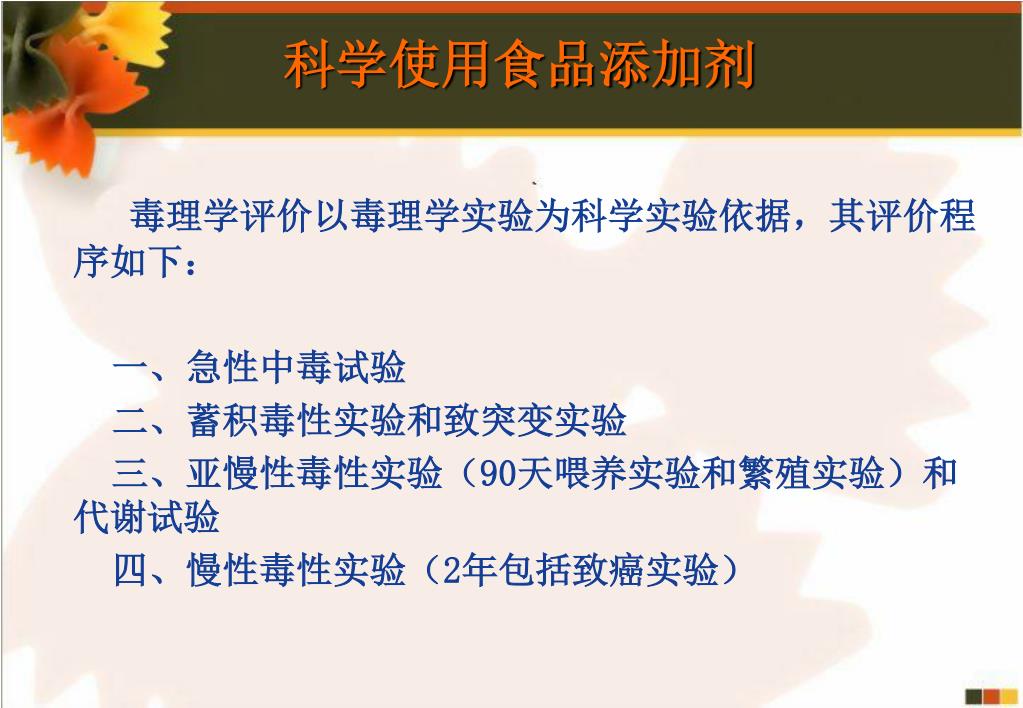 科学使用食品添加剂

毒理学评价以毒理学实验为科学实验依据，其评价程序如下：

一、急性中毒试验
二、蓄积毒性实验和致突变实验
三、亚慢性毒性实验（90天喂养实验和繁殖实验）和代谢试验
四、慢性毒性实验（2年包括致癌实验）